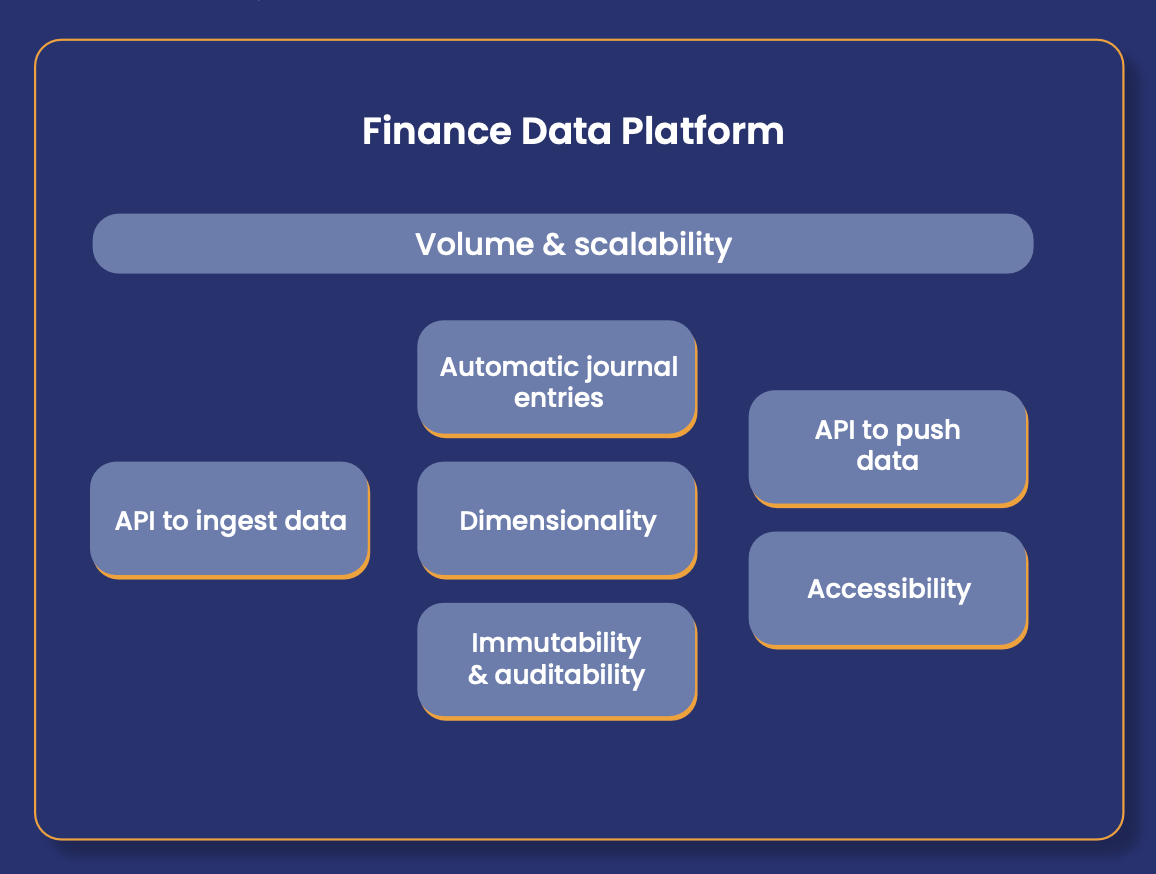 Finance Data Platform

Volume & scalability

API to ingest data

Automatic journal entries

Dimensionality

Immutability & auditability

API to push data

Accessibility